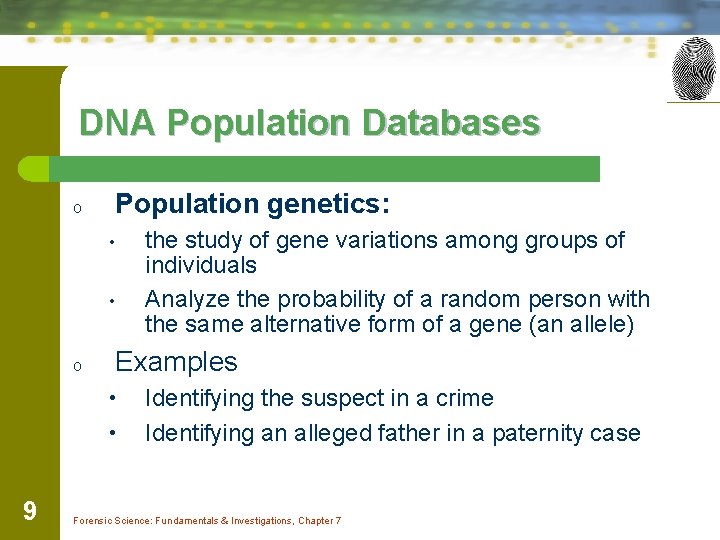 DNA Population Databases

o Population genetics:

• the study of gene variations among groups of individuals

• Analyze the probability of a random person with the same alternative form of a gene (an allele)

o Examples

• Identifying the suspect in a crime

• Identifying an alleged father in a paternity case

9

Forensic Science: Fundamentals & Investigations, Chapter 7